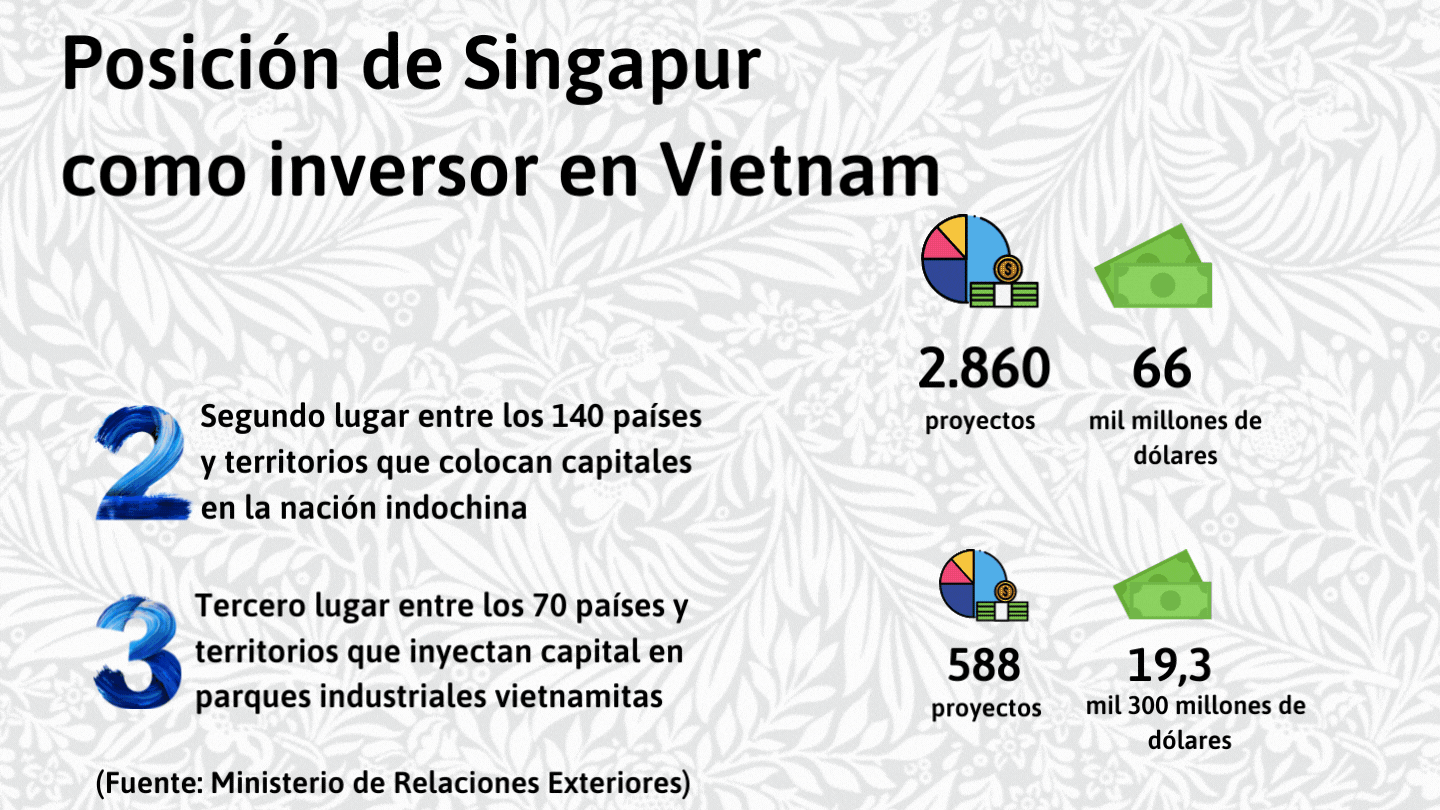 Posición de Singapur como inversor en Vietnam

2.860
proyectos

66
mil millones de dólares

2 Segundo lugar entre los 140 países y territorios que colocan capitales en la nación indochina

3 Tercero lugar entre los 70 países y territorios que inyectan capital en parques industriales vietnamitas

588
proyectos

19,3
mil 300 millones de dólares

(Fuente: Ministerio de Relaciones Exteriores)